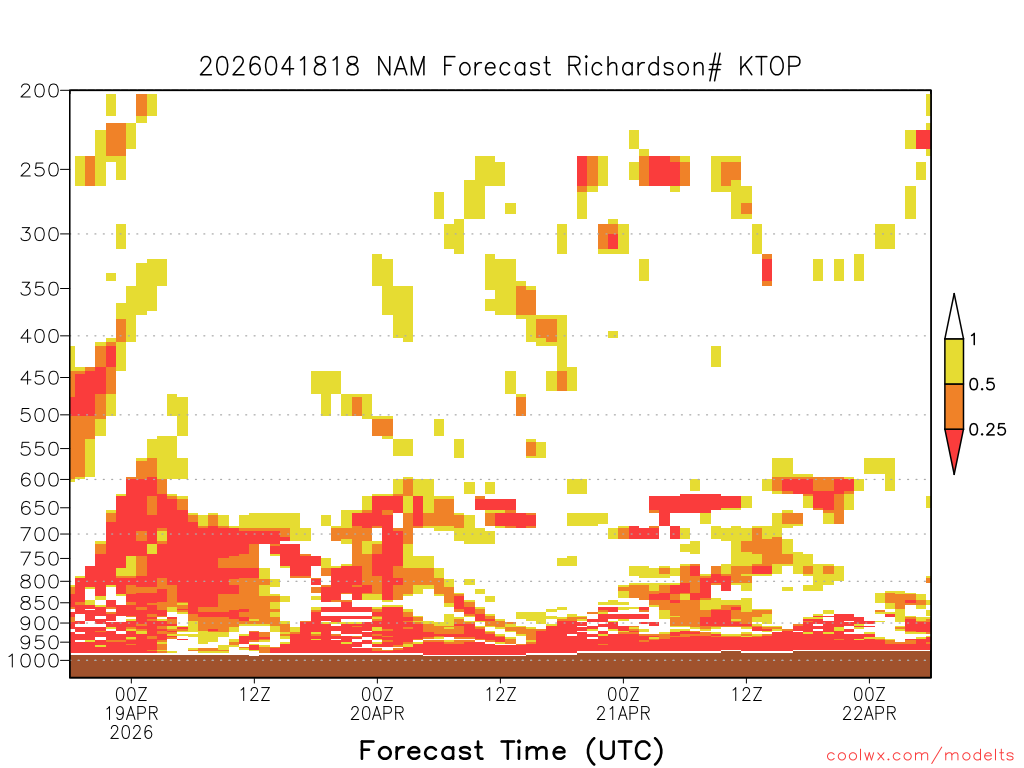 2026041818 NAM Forecast Richardson# KTOP

200
250
300
350
400
450
500
550
600
650
700
750
800
850
900
950
1000

1
0.5
0.25

00Z
19APR
2026

12Z

00Z
20APR

12Z

00Z
21APR

12Z

00Z
22APR

Forecast Time (UTC)

coolwx.com/modelts